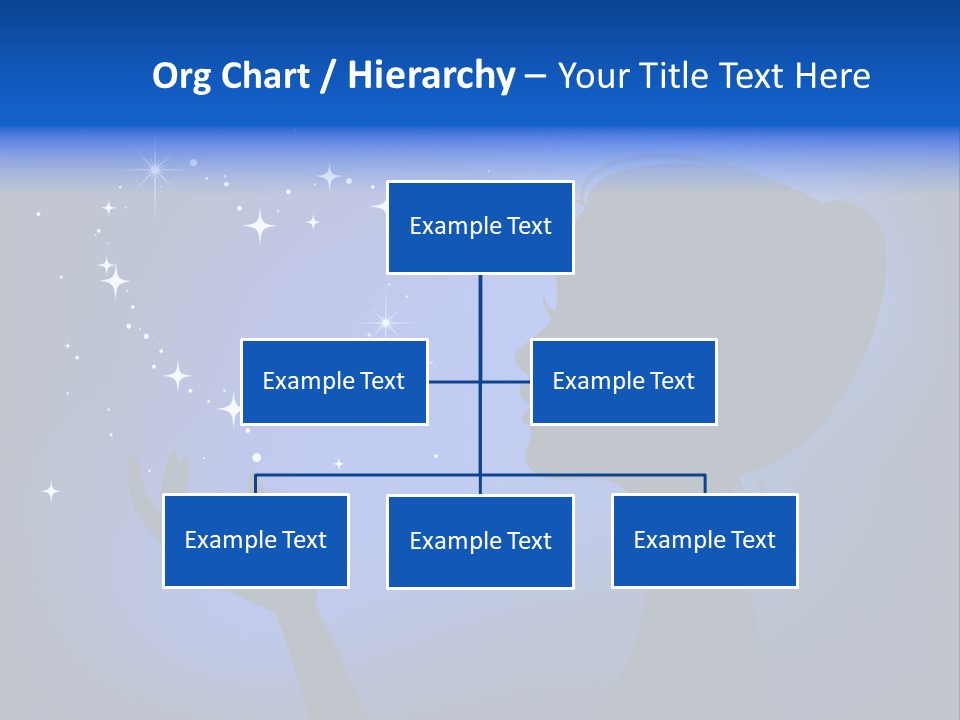 Org Chart / Hierarchy – Your Title Text Here

Example Text

Example Text

Example Text

Example Text

Example Text

Example Text